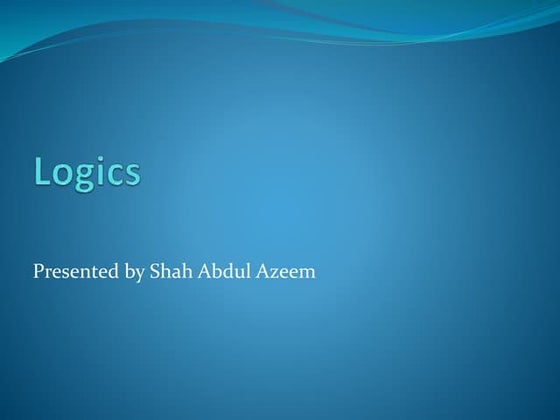 Logics

Presented by Shah Abdul Azeem